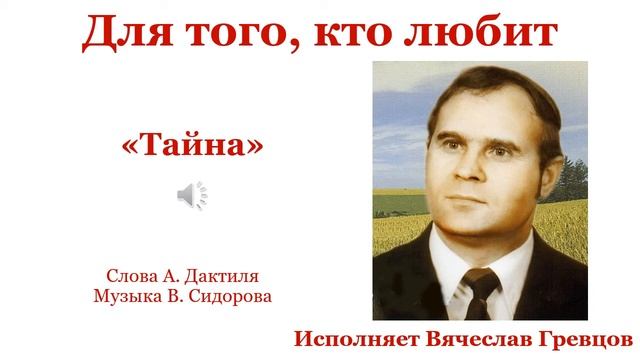 Для того, кто любит

«Тайна»

Слова А. Дактиля
Музыка В. Сидорова

Исполняет Вячеслав Гревцов